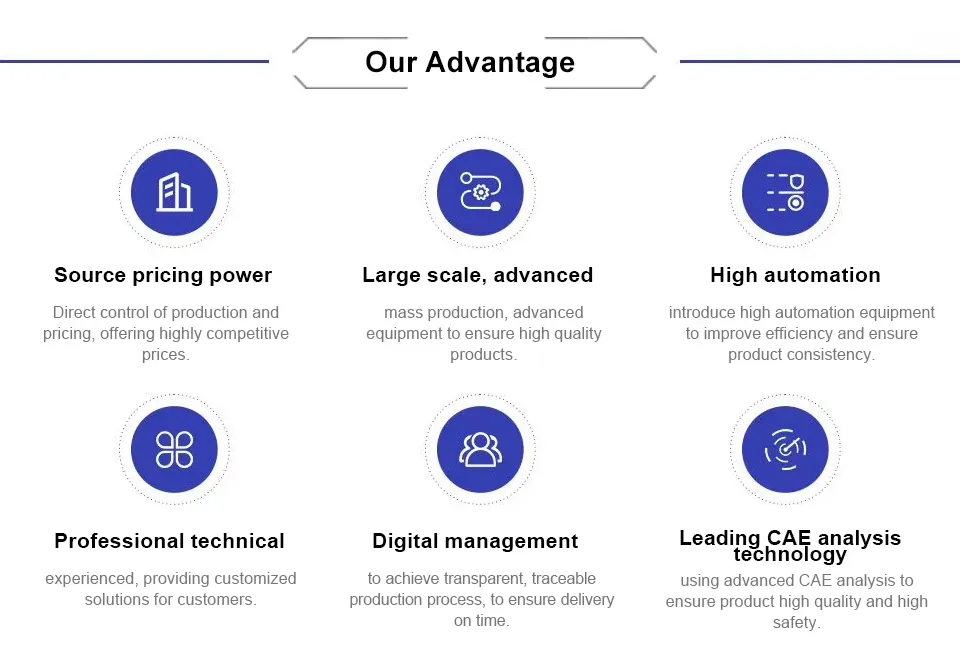 Our Advantage

Source pricing power

Direct control of production and pricing, offering highly competitive prices.

Large scale, advanced

mass production, advanced equipment to ensure high quality products.

High automation

introduce high automation equipment to improve efficiency and ensure product consistency.

Professional technical

experienced, providing customized solutions for customers.

Digital management

to achieve transparent, traceable production process, to ensure delivery on time.

Leading CAE analysis technology

using advanced CAE analysis to ensure product high quality and high safety.